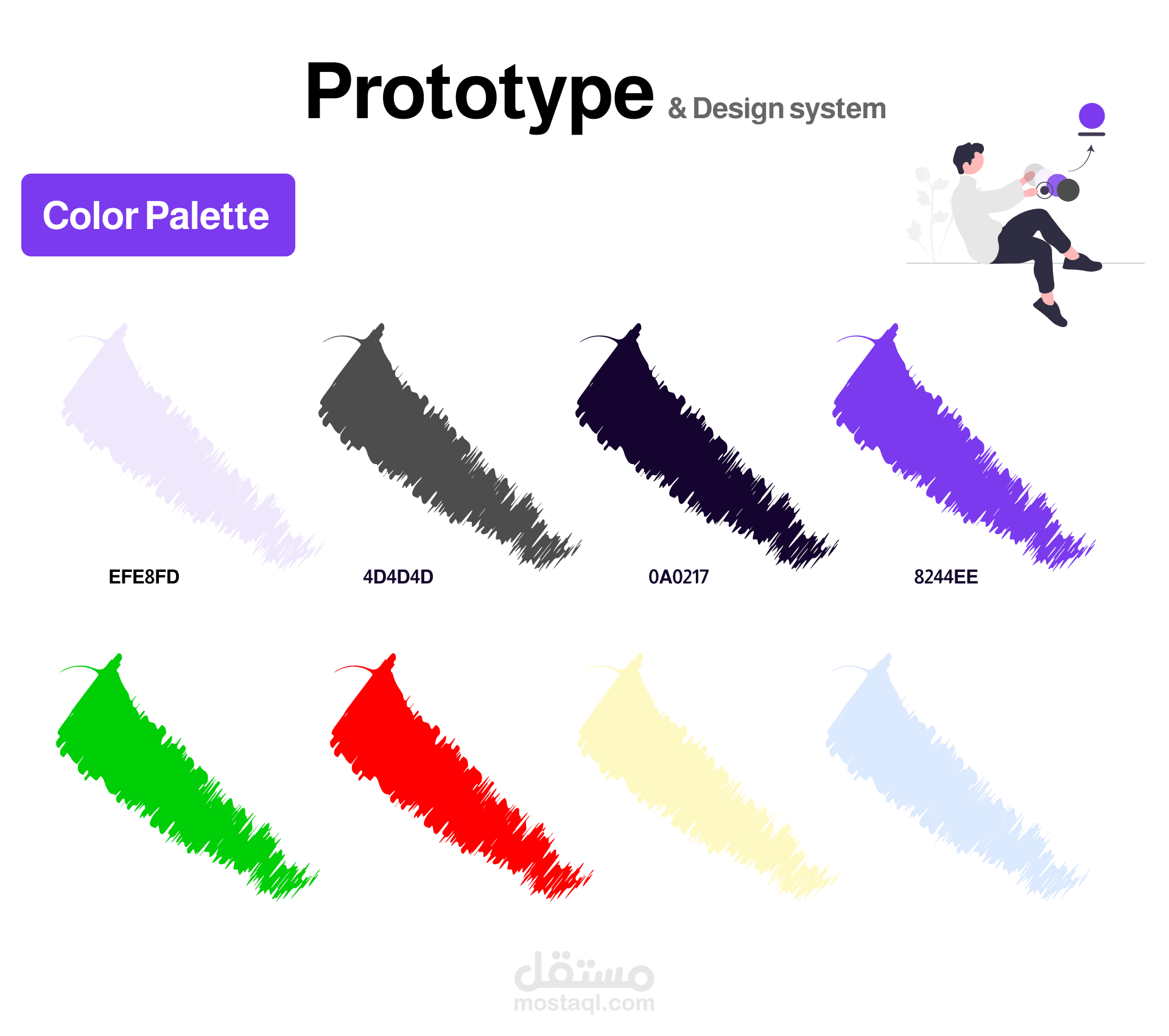 Prototype & Design system

Color Palette

EFE8FD

4D4D4D

0A0217

8244EE

مستقل
mostaql.com